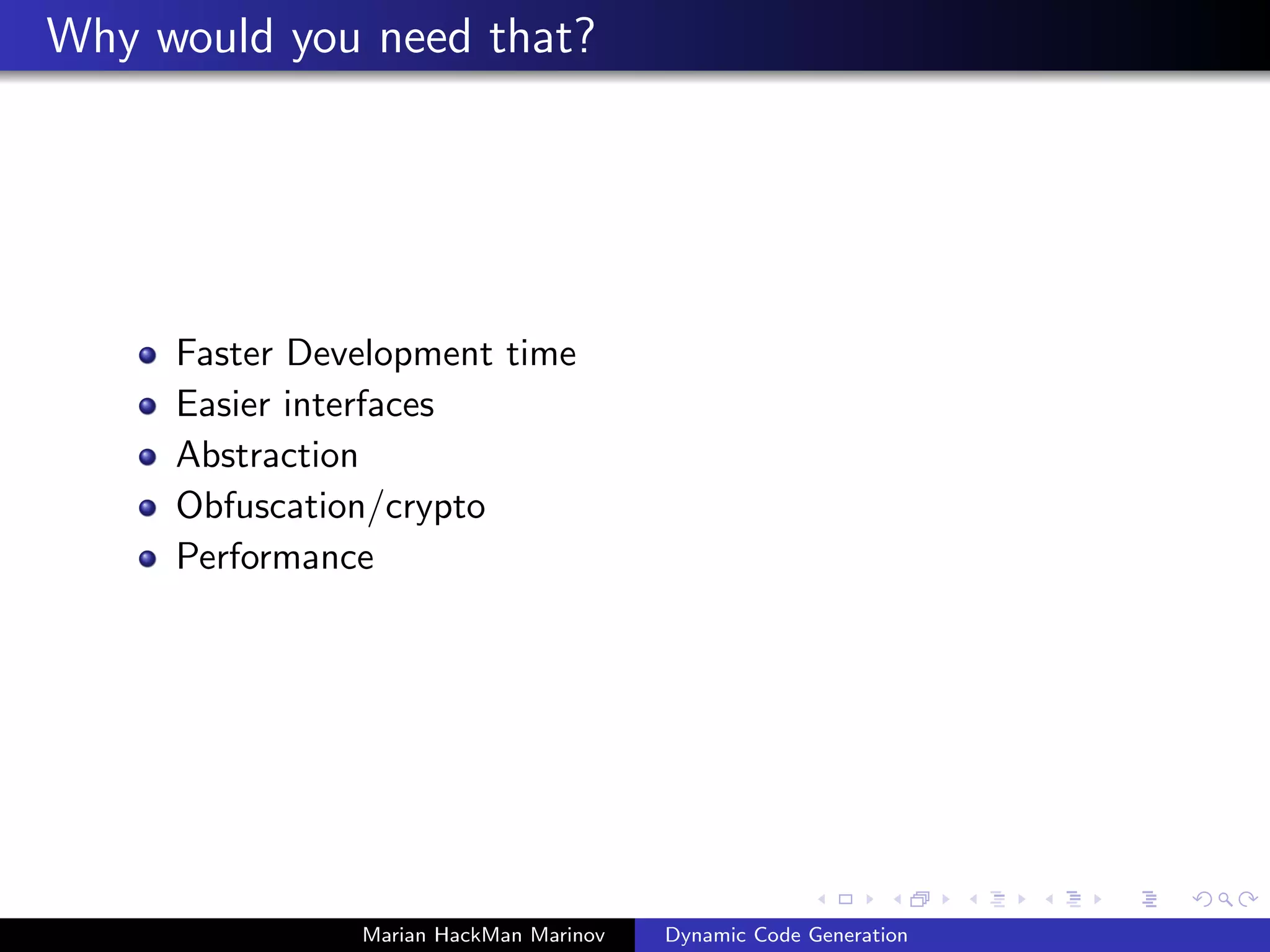 Why would you need that?

- Faster Development time
- Easier interfaces
- Abstraction
- Obfuscation/crypto
- Performance

Marian HackMan Marinov Dynamic Code Generation